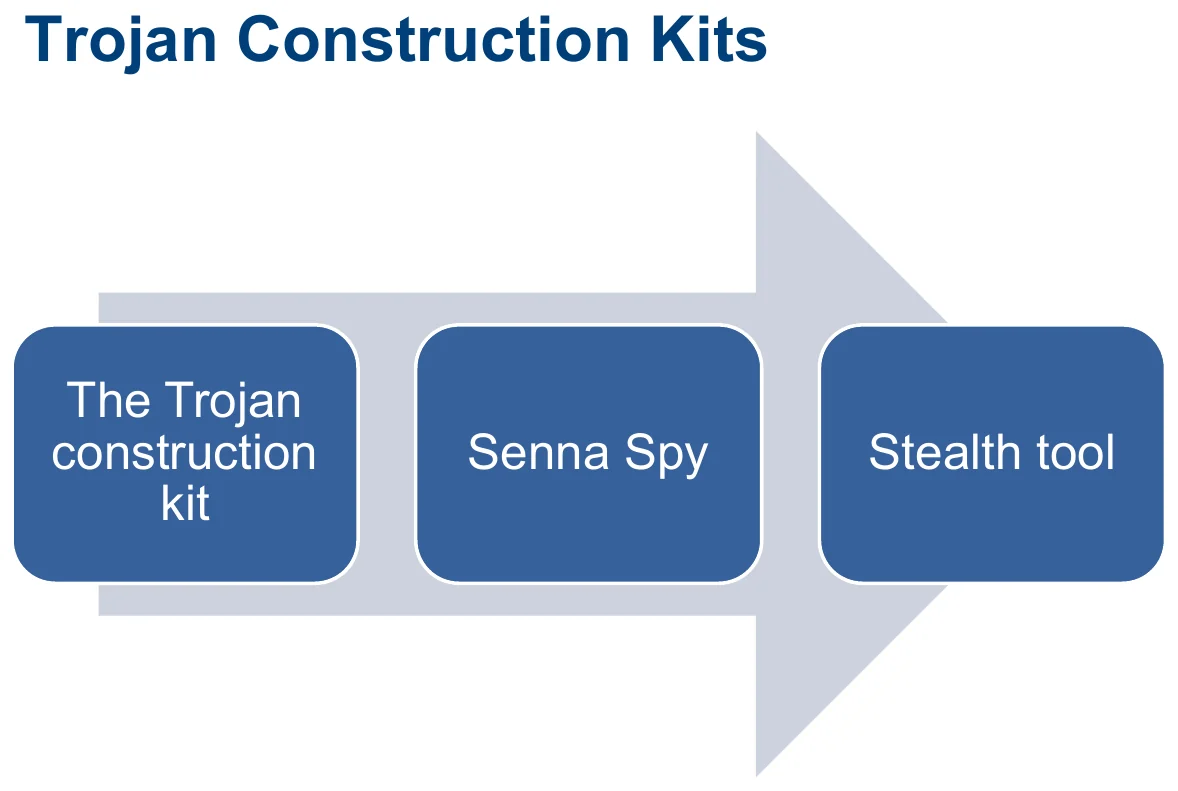 Trojan Construction Kits

The Trojan construction kit

Senna Spy

Stealth tool